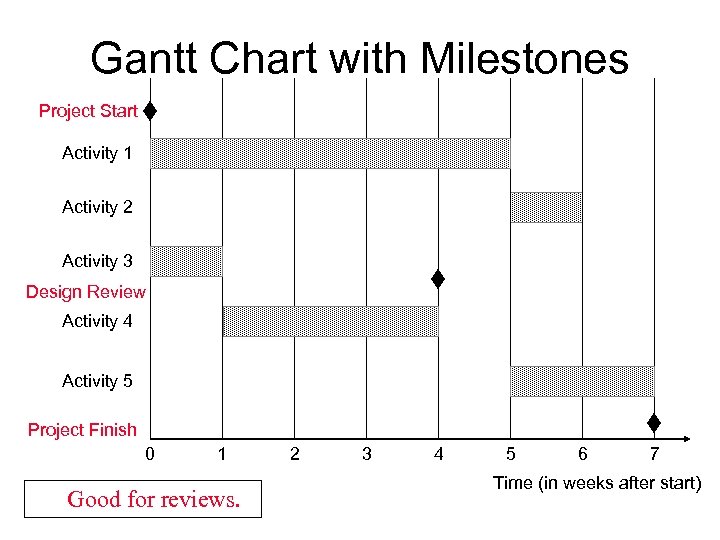 Gantt Chart with Milestones

Project Start
Activity 1
Activity 2
Activity 3
Design Review
Activity 4
Activity 5
Project Finish

0 1 2 3 4 5 6 7

Time (in weeks after start)

Good for reviews.